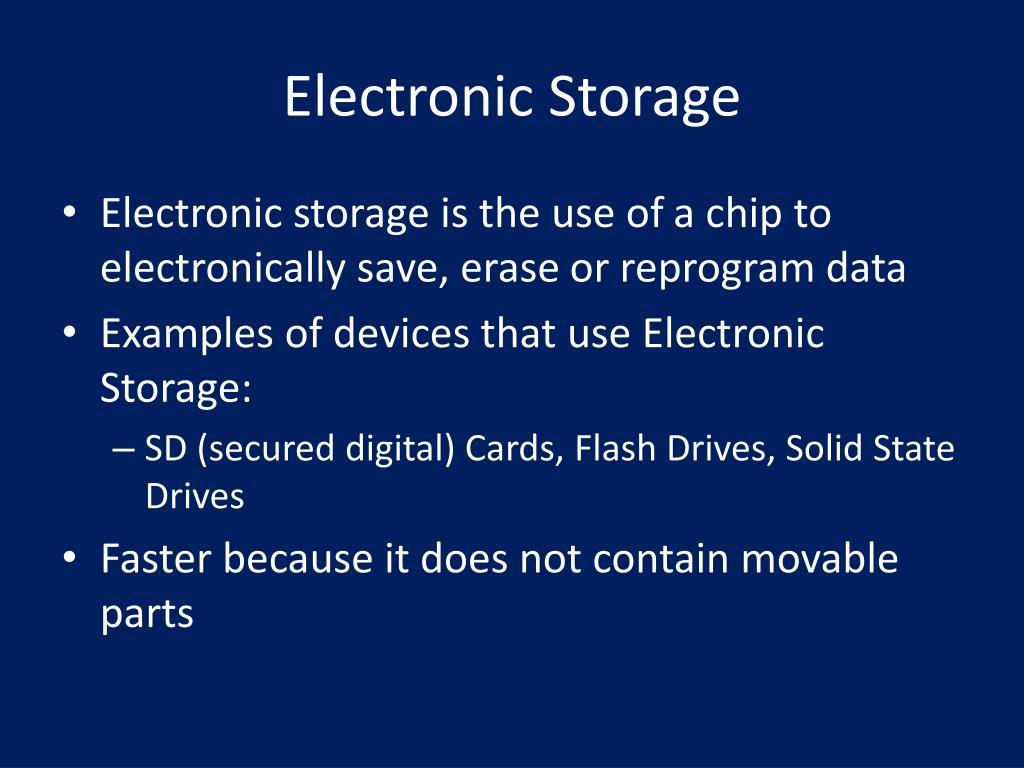 Electronic Storage

• Electronic storage is the use of a chip to electronically save, erase or reprogram data
• Examples of devices that use Electronic Storage:
– SD (secured digital) Cards, Flash Drives, Solid State Drives
• Faster because it does not contain movable parts